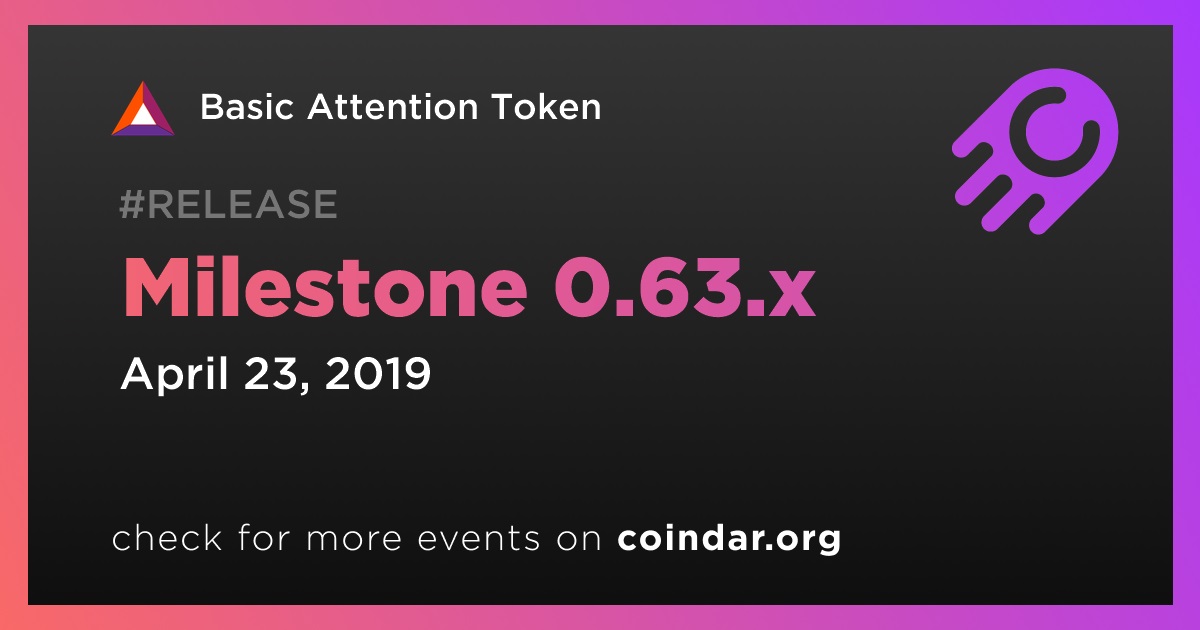 Basic Attention Token

#RELEASE

Milestone 0.63.x

April 23, 2019

check for more events on coindar.org